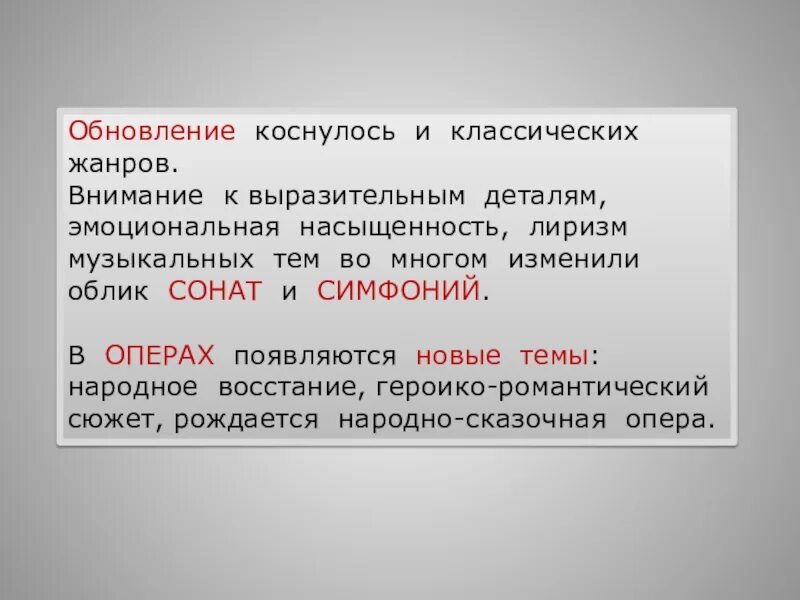 Обновление коснулось и классических жанров.
Внимание к выразительным деталям, эмоциональная насыщенность, лиризм музыкальных тем во многом изменили облик СОНАТ и СИМФОНИЙ.

В ОПЕРАХ появляются новые темы: народное восстание, героико-романтический сюжет, рождается народно-сказочная опера.